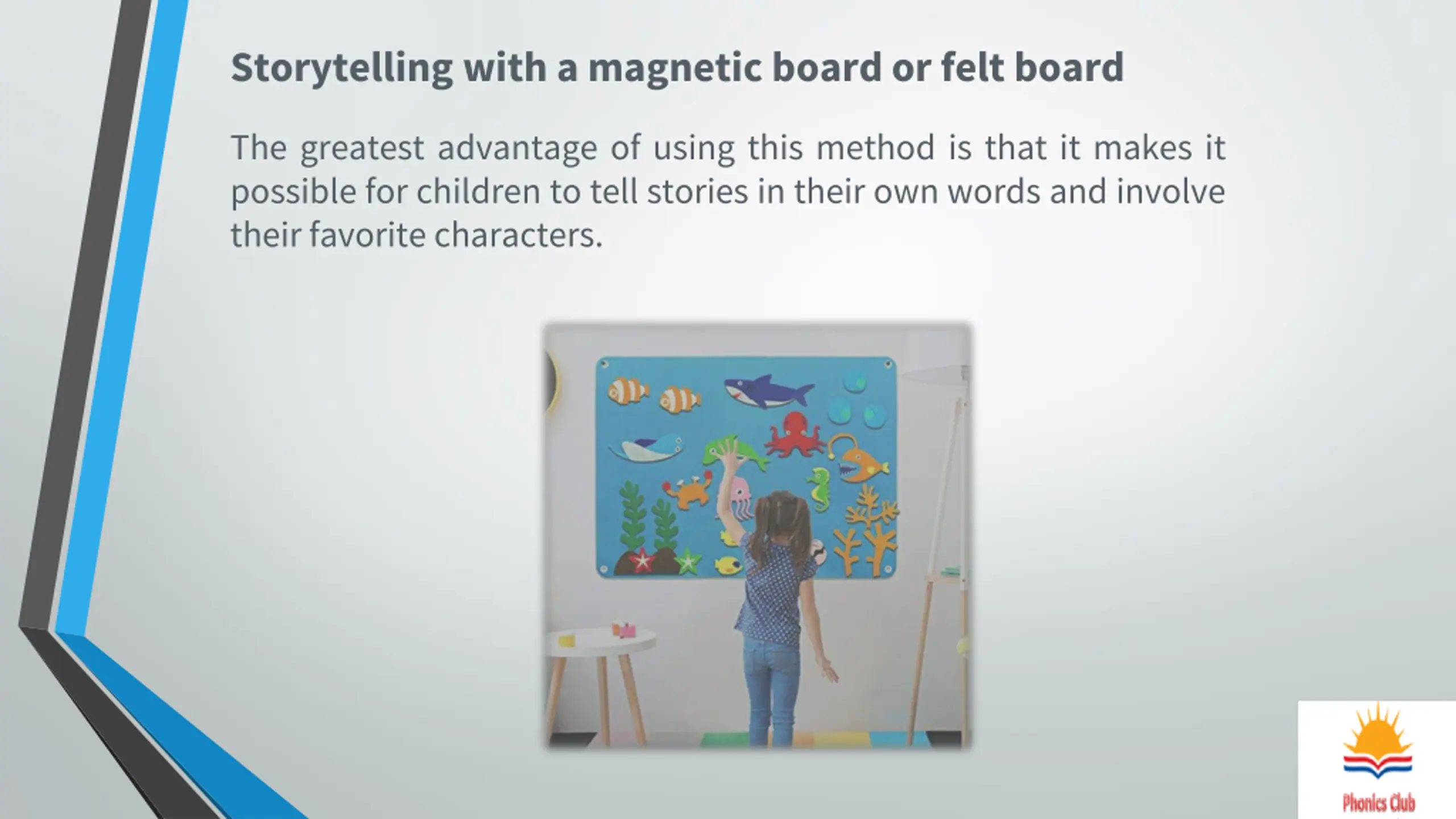 Storytelling with a magnetic board or felt board

The greatest advantage of using this method is that it makes it possible for children to tell stories in their own words and involve their favorite characters.

Phonics Club